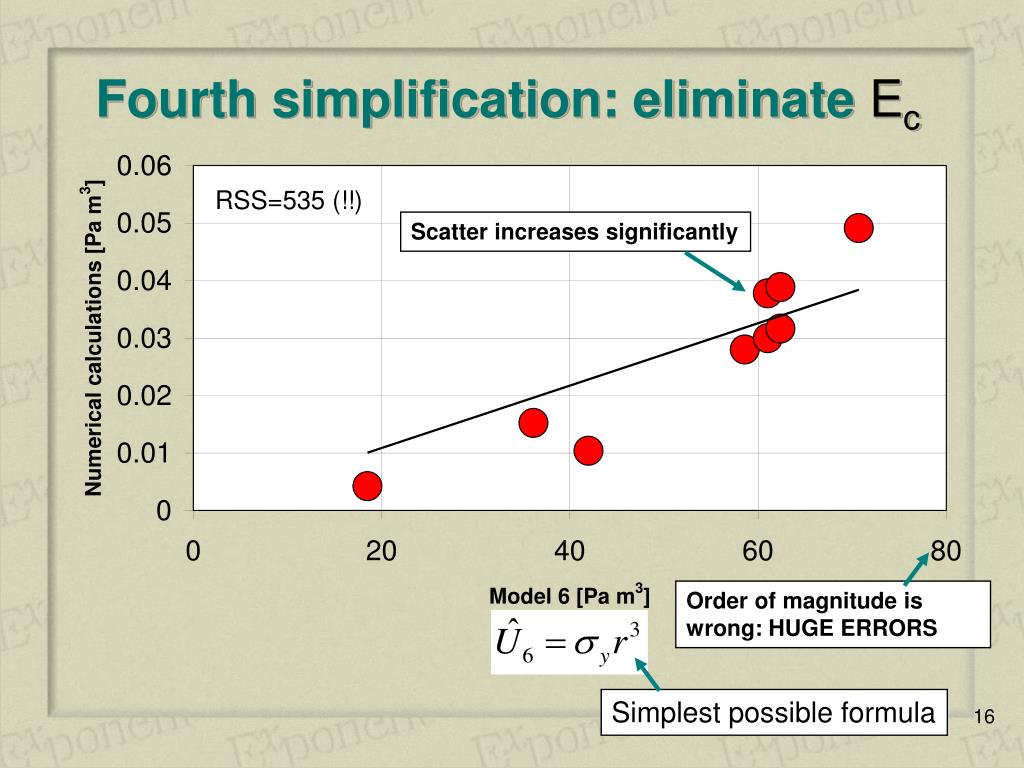 Fourth simplification: eliminate $E_c$

Numerical calculations [Pa m$^3$]

0.06
0.05
0.04
0.03
0.02
0.01
0

RSS=535 (!!)

Scatter increases significantly

0
20
40
60
80

Model 6 [Pa m$^3$]

$\hat{U}_6 = \sigma_y r^3$

Order of magnitude is wrong: HUGE ERRORS

Simplest possible formula

16